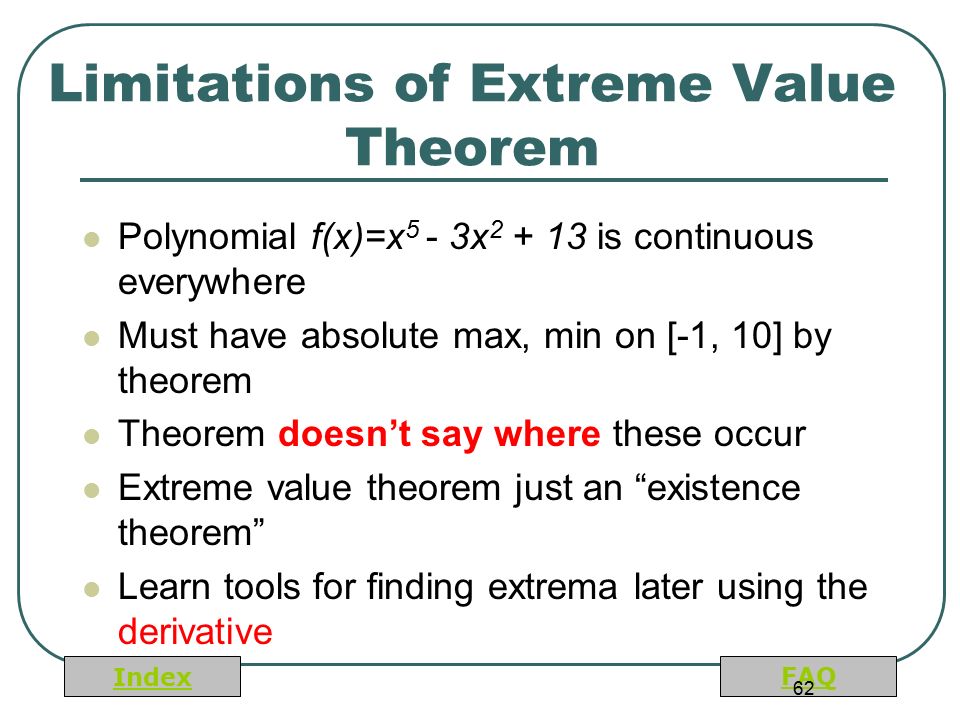 Limitations of Extreme Value Theorem

Polynomial $f(x)=x^5 - 3x^2 + 13$ is continuous everywhere

Must have absolute max, min on [-1, 10] by theorem

Theorem doesn't say where these occur

Extreme value theorem just an "existence theorem"

Learn tools for finding extrema later using the derivative

Index

FAQ

62